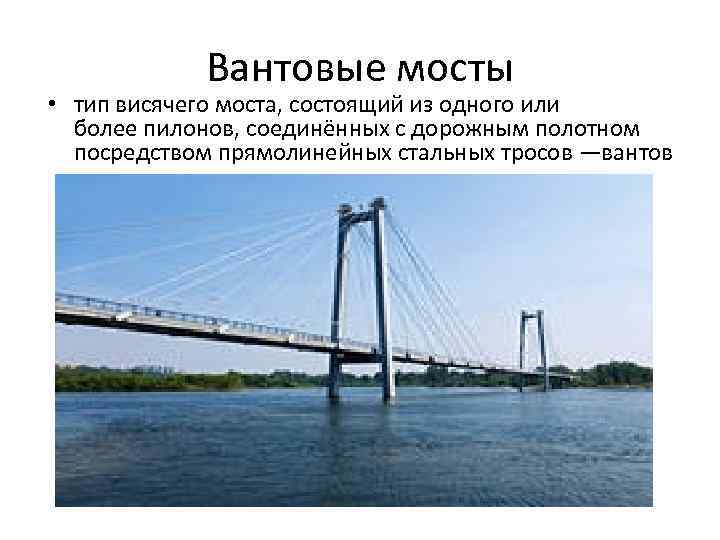 Вантовые мосты

• тип висячего моста, состоящий из одного или более пилонов, соединённых с дорожным полотном посредством прямолинейных стальных тросов —вантов